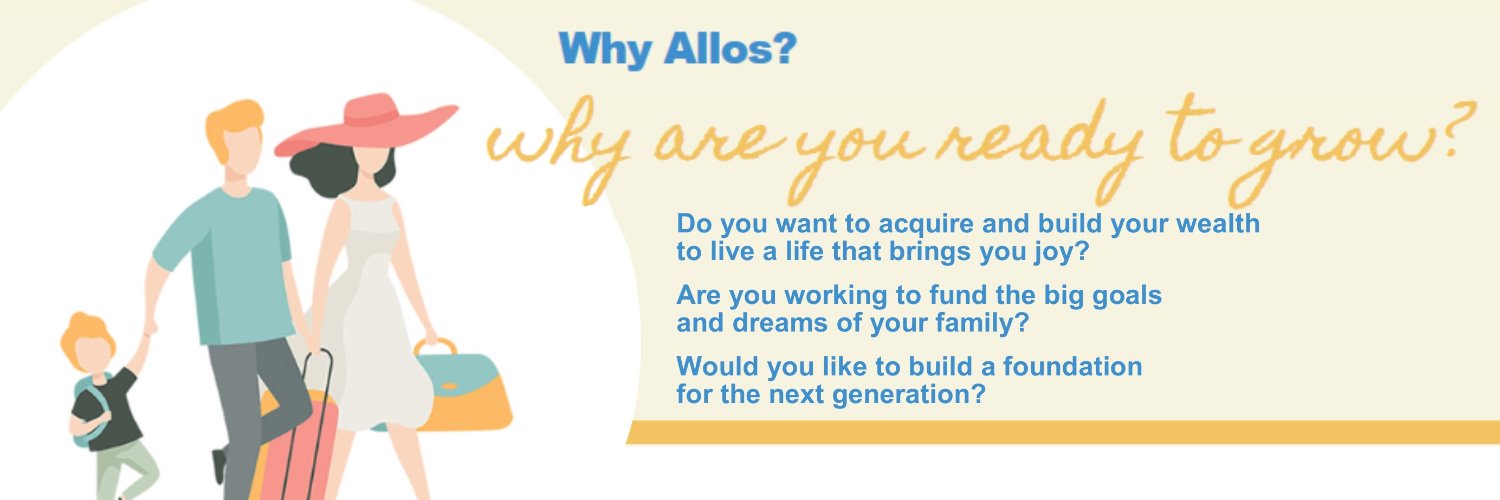 Why Allos?

why are you ready to grow?

Do you want to acquire and build your wealth to live a life that brings you joy?

Are you working to fund the big goals and dreams of your family?

Would you like to build a foundation for the next generation?